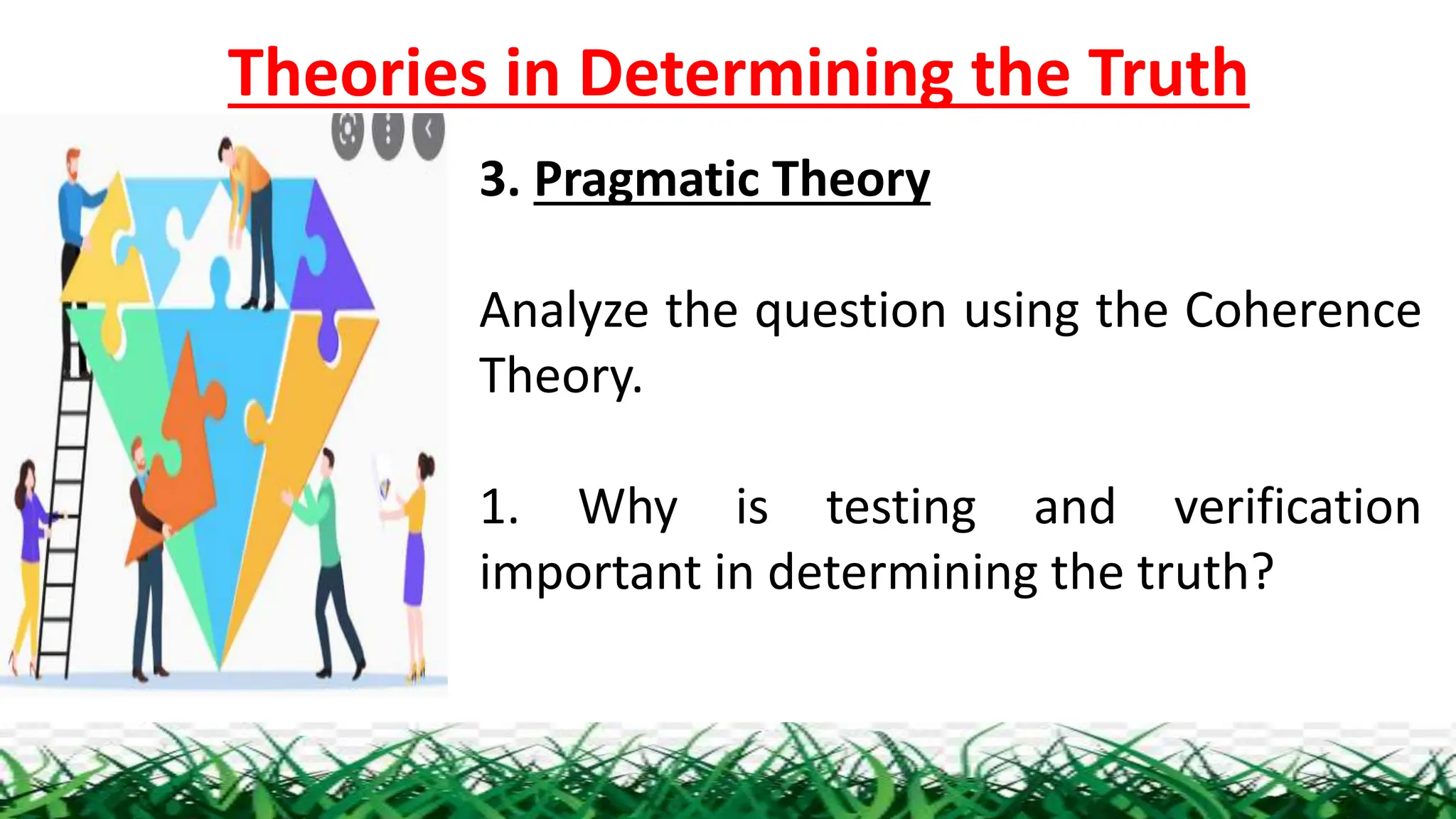 Theories in Determining the Truth

3. Pragmatic Theory

Analyze the question using the Coherence Theory.

1. Why is testing and verification important in determining the truth?